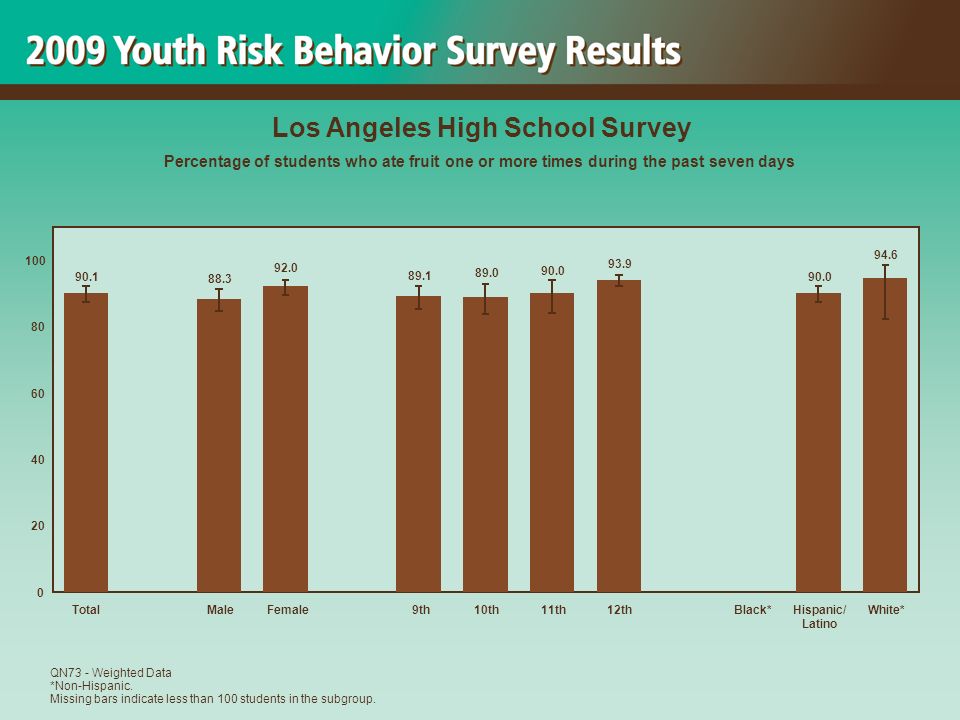 2009 Youth Risk Behavior Survey Results

Los Angeles High School Survey

Percentage of students who ate fruit one or more times during the past seven days

100
80
60
40
20
0

90.1
88.3
92.0
89.1
89.0
90.0
93.9
90.0
94.6

Total
Male
Female
9th
10th
11th
12th
Black*
Hispanic/ Latino
White*

QN73 - Weighted Data
*Non-Hispanic.
Missing bars indicate less than 100 students in the subgroup.